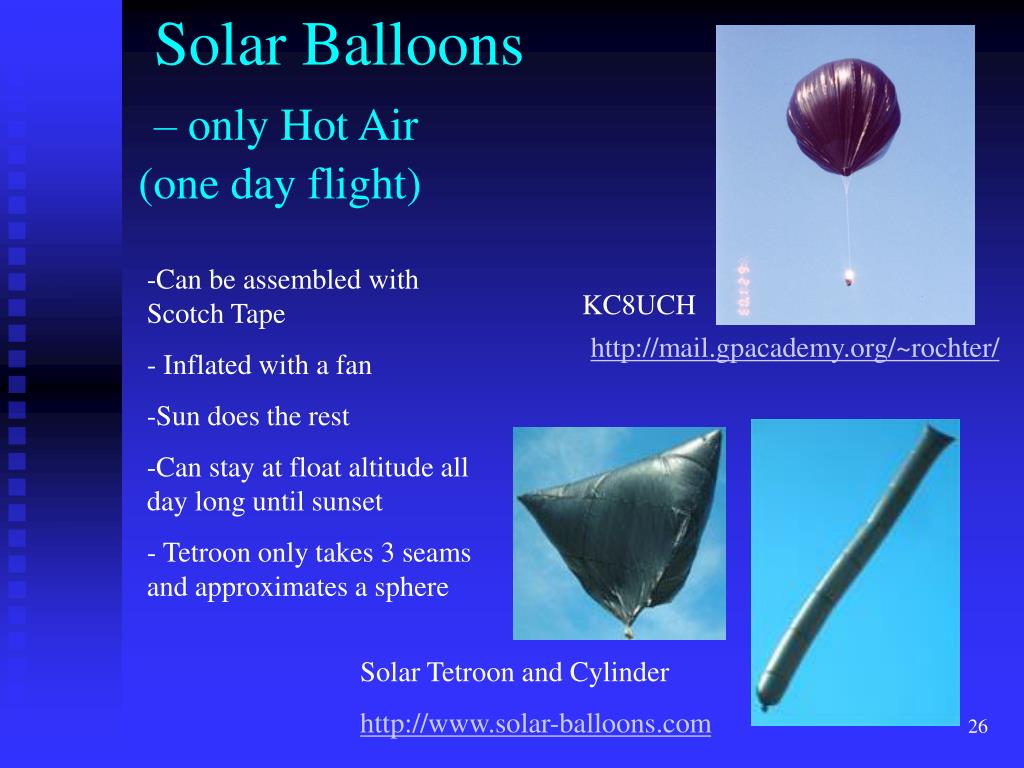 Solar Balloons

– only Hot Air
(one day flight)

-Can be assembled with Scotch Tape

- Inflated with a fan

-Sun does the rest

-Can stay at float altitude all day long until sunset

- Tetroon only takes 3 seams and approximates a sphere

KC8UCH

http://mail.gpacademy.org/~rochter/

Solar Tetroon and Cylinder

http://www.solar-balloons.com

26